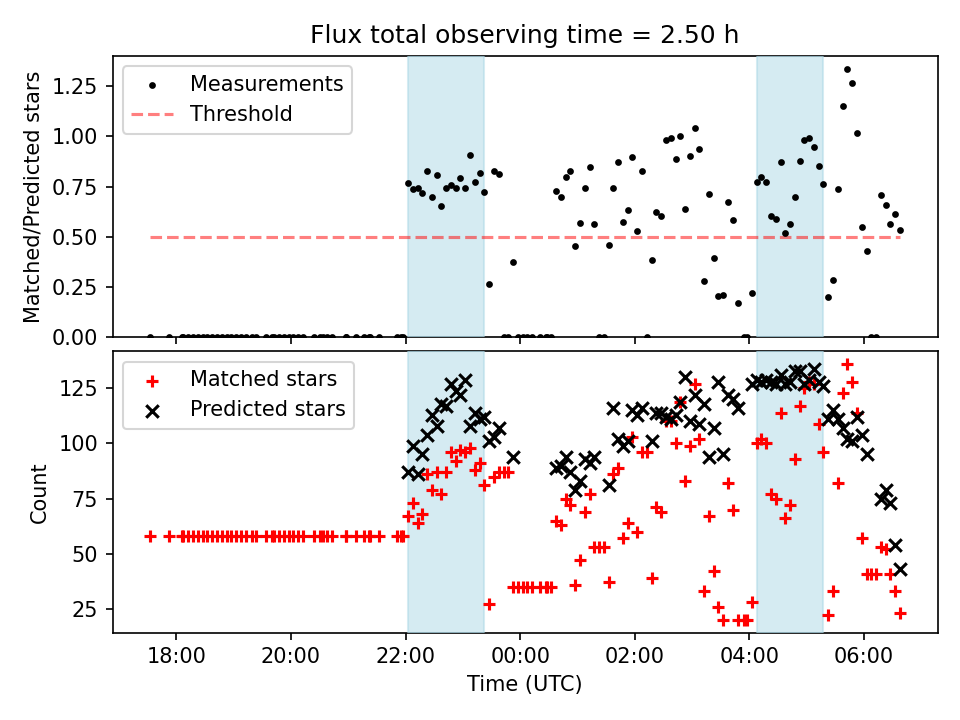 Flux total observing time = 2.50 h

Measurements
Threshold

Matched/Predicted stars

1.25
1.00
0.75
0.50
0.25
0.00

Matched stars
Predicted stars

Count

125
100
75
50
25

18:00
20:00
22:00
00:00
02:00
04:00
06:00

Time (UTC)